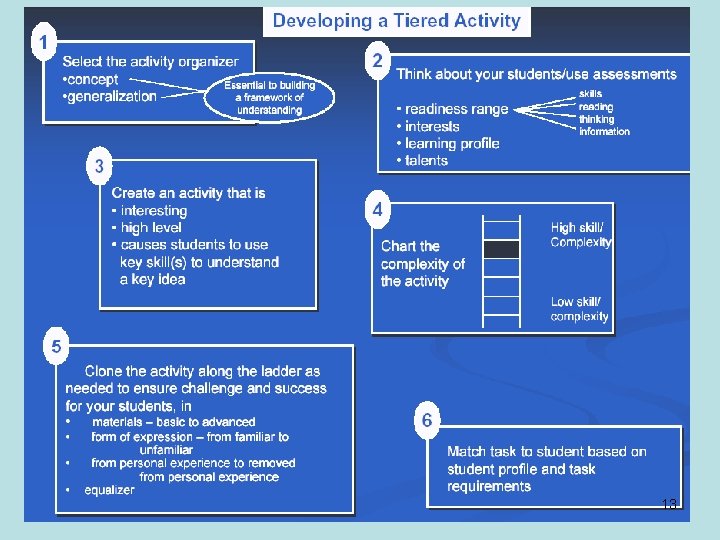 Developing a Tiered Activity

1

Select the activity organizer
•concept
•generalization

Essential to building a framework of understanding

2

Think about your students/use assessments
• readiness range
• interests
• learning profile
• talents

skills
reading
thinking
information

3

Create an activity that is
• interesting
• high level
• causes students to use key skill(s) to understand a key idea

4

Chart the complexity of the activity

High skill/ Complexity

Low skill/ complexity

5

Clone the activity along the ladder as needed to ensure challenge and success for your students, in
• materials – basic to advanced
• form of expression – from familiar to unfamiliar
• from personal experience to removed from personal experience
• equalizer

6

Match task to student based on student profile and task requirements

13